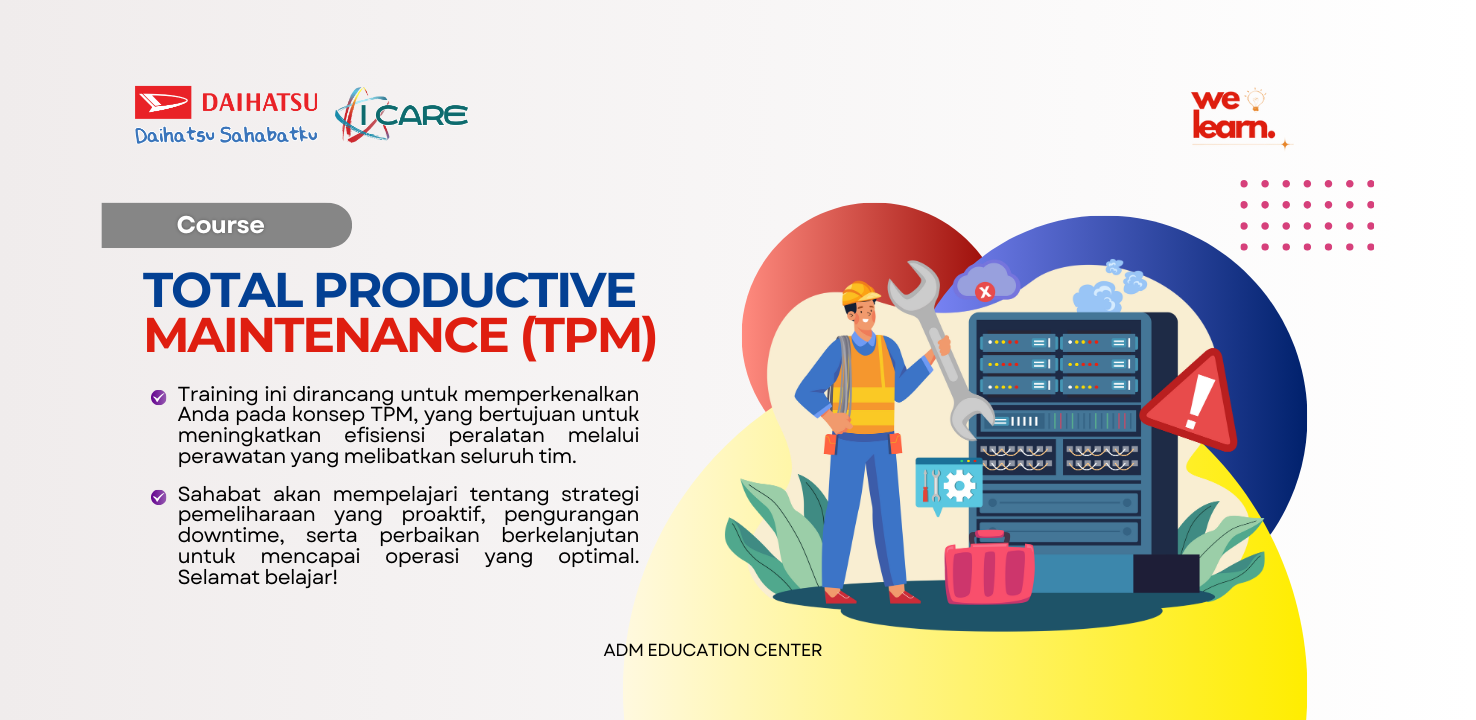 DAIHATSU
Daihatsu Sahabatku

I CARE

we learn.

Course

TOTAL PRODUCTIVE MAINTENANCE (TPM)

Training ini dirancang untuk memperkenalkan Anda pada konsep TPM, yang bertujuan untuk meningkatkan efisiensi peralatan melalui perawatan yang melibatkan seluruh tim.

Sahabat akan mempelajari tentang strategi pemeliharaan yang proaktif, pengurangan downtime, serta perbaikan berkelanjutan untuk mencapai operasi yang optimal. Selamat belajar!

ADM EDUCATION CENTER